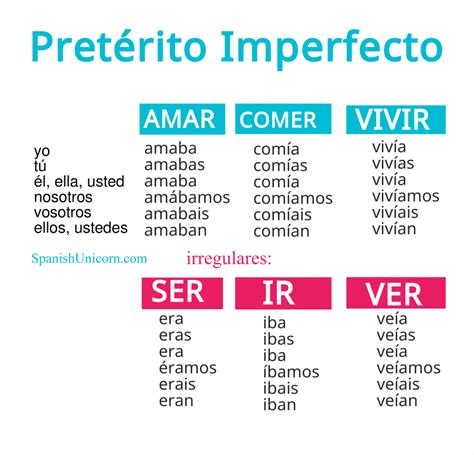 Pretérito Imperfecto

| | AMAR | COMER | VIVIR |
|---|---|---|---|
| yo | amaba | comía | vivía |
| tú | amabas | comías | vivías |
| él, ella, usted | amaba | comía | vivía |
| nosotros | amábamos | comíamos | vivíamos |
| vosotros | amabais | comíais | vivíais |
| ellos, ustedes | amaban | comían | vivían |

SpanishUnicorn.com

irregulares:

| SER | IR | VER |
|---|---|---|
| era | iba | veía |
| eras | ibas | veías |
| era | iba | veía |
| éramos | íbamos | veíamos |
| erais | ibais | veíais |
| eran | iban | veían |